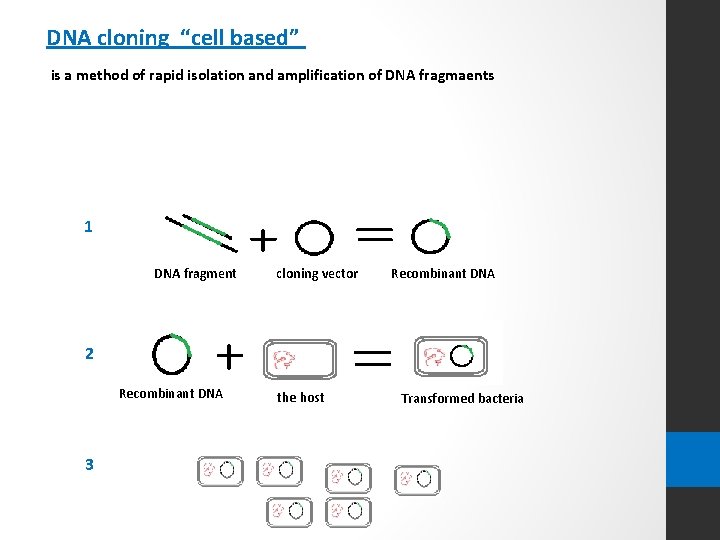 DNA cloning "cell based"

is a method of rapid isolation and amplification of DNA fragmaents

1

DNA fragment + cloning vector = Recombinant DNA

2

Recombinant DNA + the host = Transformed bacteria

3